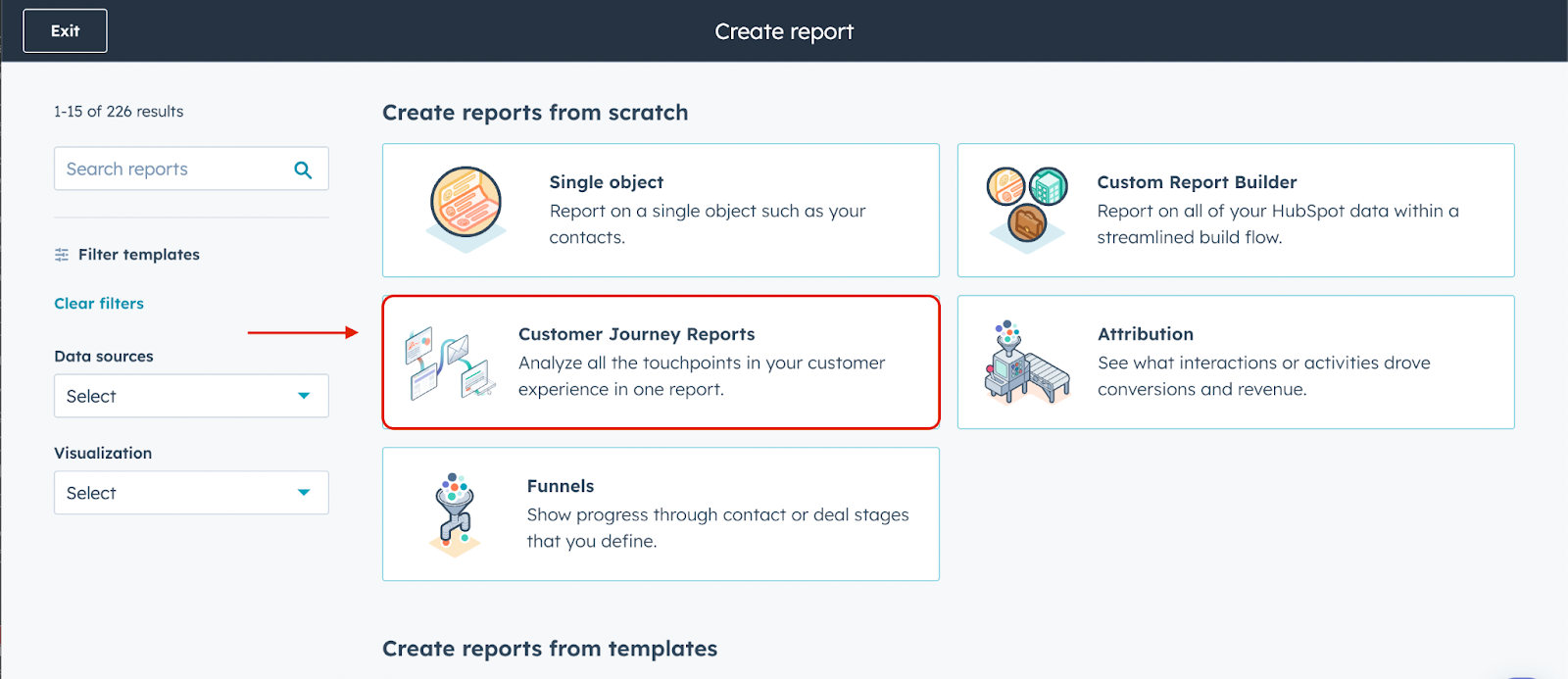 Exit

Create report

1-15 of 226 results

Search reports

Filter templates

Clear filters

Data sources

Select

Visualization

Select

Create reports from scratch

Single object
Report on a single object such as your contacts.

Custom Report Builder
Report on all of your HubSpot data within a streamlined build flow.

Customer Journey Reports
Analyze all the touchpoints in your customer experience in one report.

Attribution
See what interactions or activities drove conversions and revenue.

Funnels
Show progress through contact or deal stages that you define.

Create reports from templates